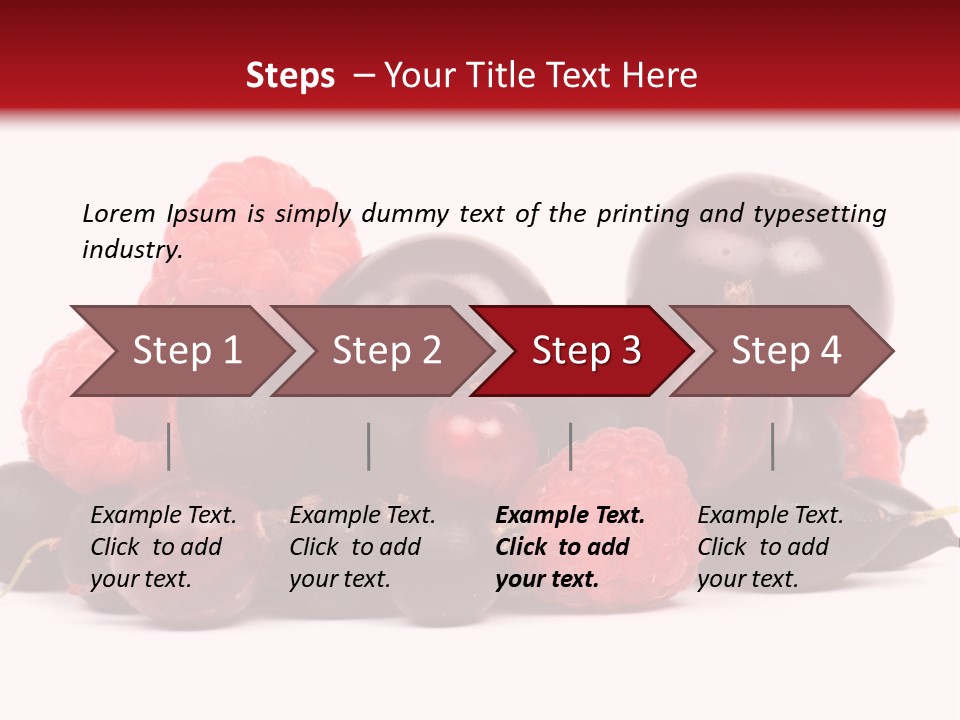 Steps – Your Title Text Here

Lorem Ipsum is simply dummy text of the printing and typesetting industry.

Step 1

Step 2

Step 3

Step 4

Example Text. Click to add your text.

Example Text. Click to add your text.

Example Text. Click to add your text.

Example Text. Click to add your text.